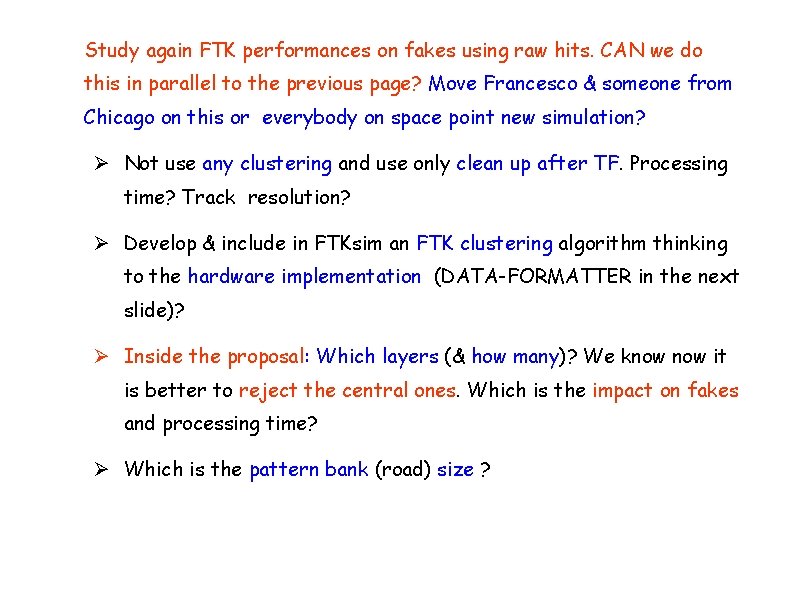 Study again FTK performances on fakes using raw hits. CAN we do this in parallel to the previous page? Move Francesco & someone from Chicago on this or everybody on space point new simulation?

➢ Not use any clustering and use only clean up after TF. Processing time? Track resolution?

➢ Develop & include in FTKsim an FTK clustering algorithm thinking to the hardware implementation (DATA-FORMATTER in the next slide)?

➢ Inside the proposal: Which layers (& how many)? We know now it is better to reject the central ones. Which is the impact on fakes and processing time?

➢ Which is the pattern bank (road) size ?